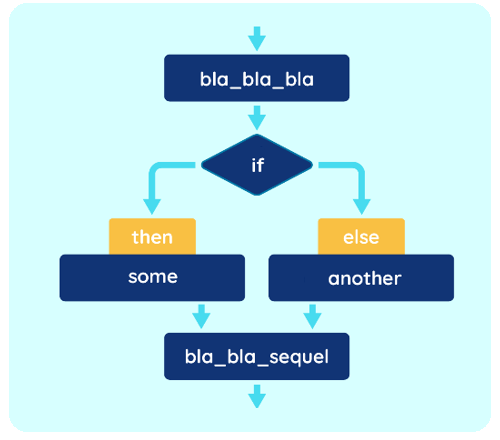 bla_bla_bla

if

then

some

else

another

bla_bla_sequel